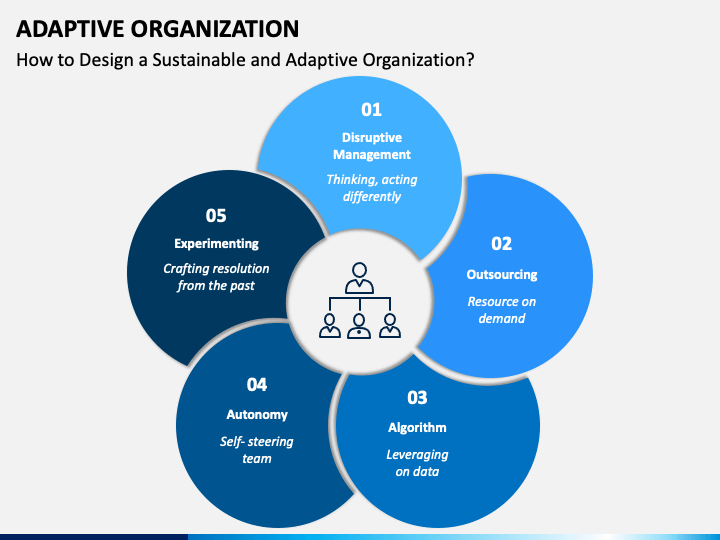 ADAPTIVE ORGANIZATION

How to Design a Sustainable and Adaptive Organization?

01

Disruptive Management

Thinking, acting differently

02

Outsourcing

Resource on demand

03

Algorithm

Leveraging on data

04

Autonomy

Self- steering team

05

Experimenting

Crafting resolution from the past